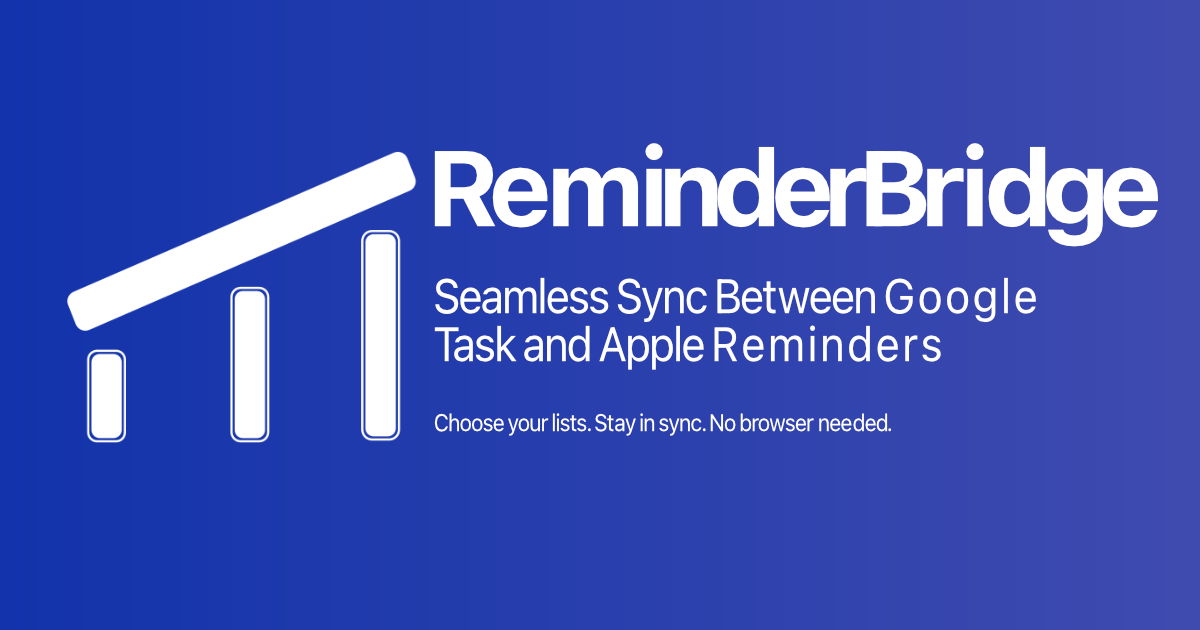 ReminderBridge

Seamless Sync Between Google Task and Apple Reminders

Choose your lists. Stay in sync. No browser needed.